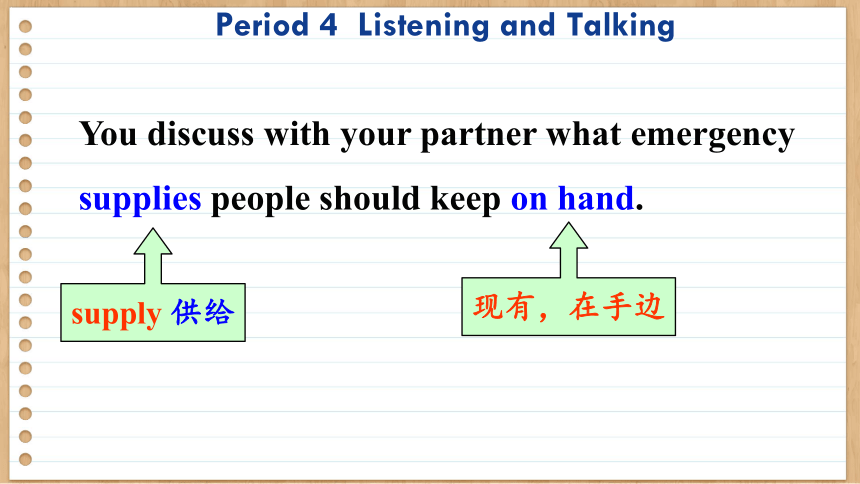 Period 4 Listening and Talking

You discuss with your partner what emergency supplies people should keep on hand.

supply 供给

现有，在手边